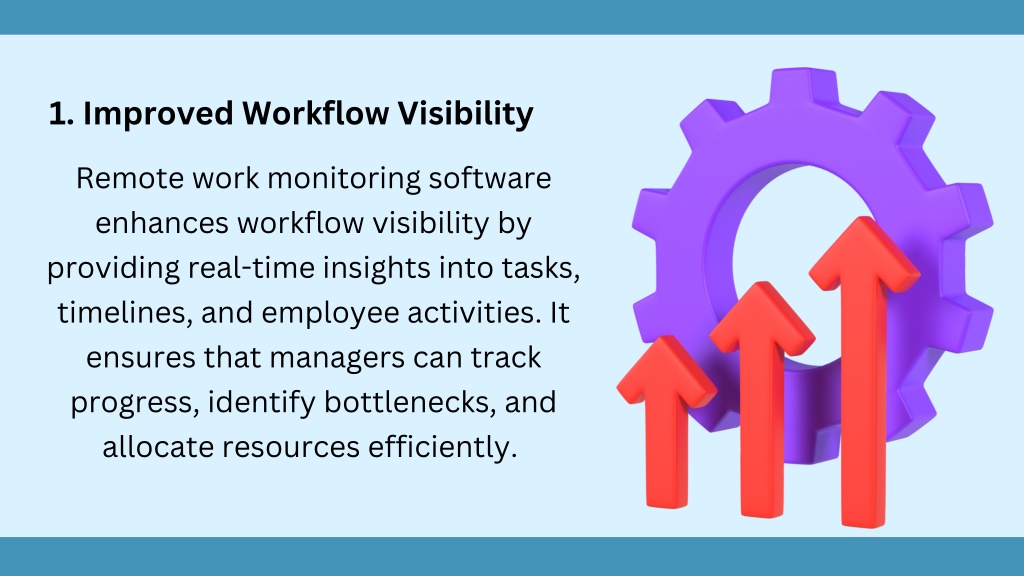 1. Improved Workflow Visibility

Remote work monitoring software enhances workflow visibility by providing real-time insights into tasks, timelines, and employee activities. It ensures that managers can track progress, identify bottlenecks, and allocate resources efficiently.